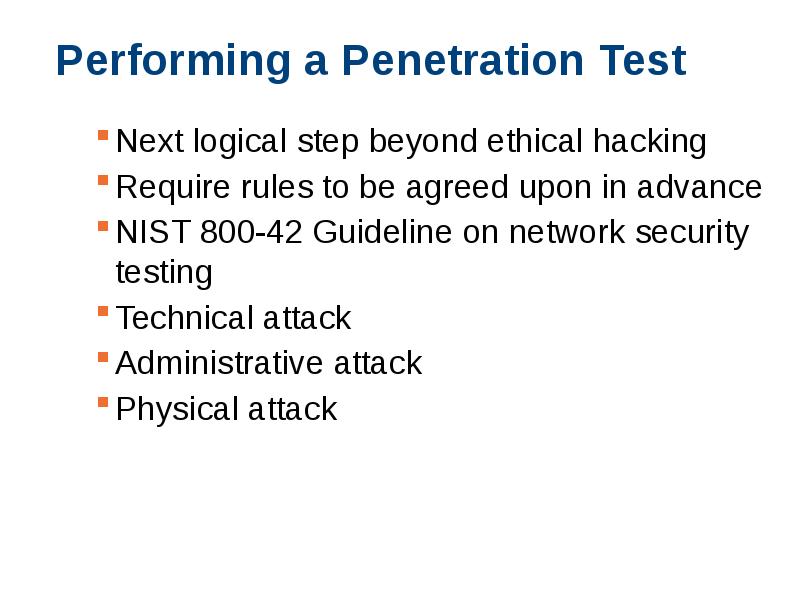 Performing a Penetration Test

- Next logical step beyond ethical hacking
- Require rules to be agreed upon in advance
- NIST 800-42 Guideline on network security testing
- Technical attack
- Administrative attack
- Physical attack